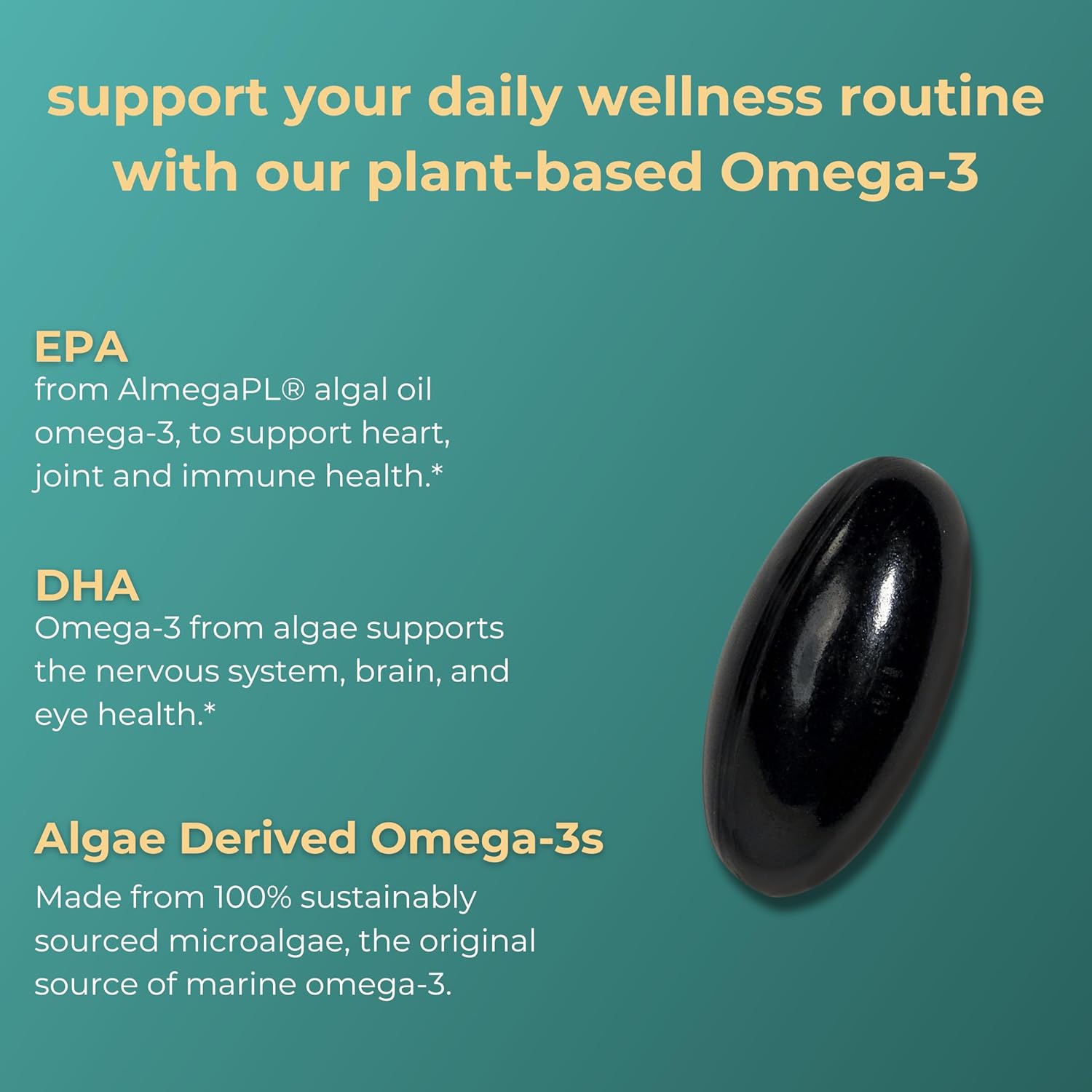 support your daily wellness routine with our plant-based Omega-3

EPA
from AlmegaPL® algal oil omega-3, to support heart, joint and immune health.*

DHA
Omega-3 from algae supports the nervous system, brain, and eye health.*

Algae Derived Omega-3s
Made from 100% sustainably sourced microalgae, the original source of marine omega-3.